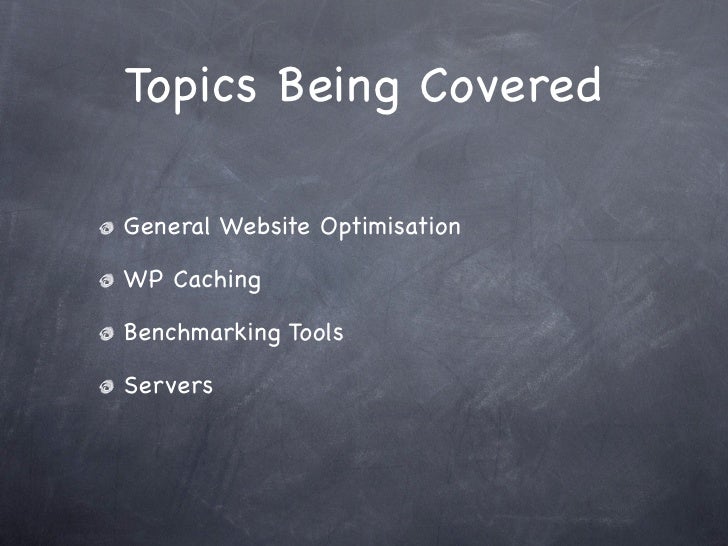 Topics Being Covered

General Website Optimisation

WP Caching

Benchmarking Tools

Servers